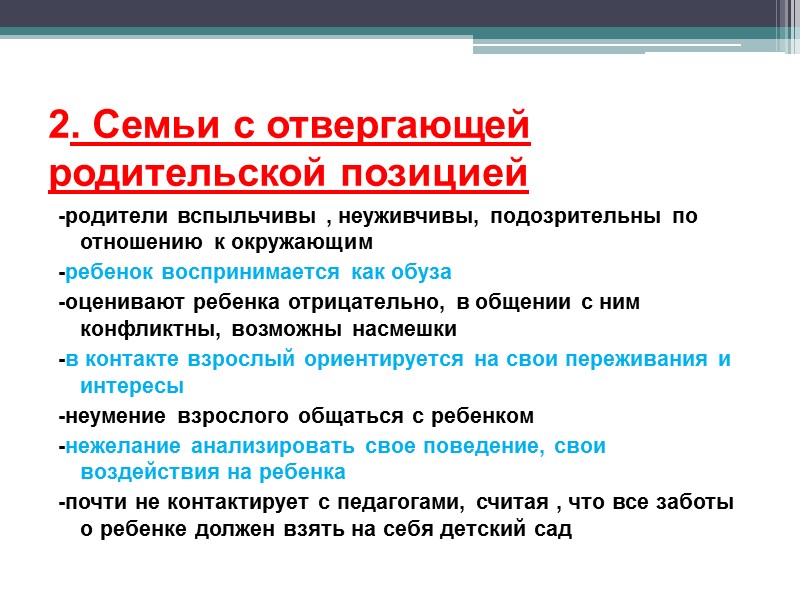 2. Семьи с отвергающей родительской позицией

-родители вспыльчивы , неуживчивы, подозрительны по отношению к окружающим

-ребенок воспринимается как обуза

-оценивают ребенка отрицательно, в общении с ним конфликтны, возможны насмешки

-в контакте взрослый ориентируется на свои переживания и интересы

-неумение взрослого общаться с ребенком

-нежелание анализировать свое поведение, свои воздействия на ребенка

-почти не контактирует с педагогами, считая , что все заботы о ребенке должен взять на себя детский сад